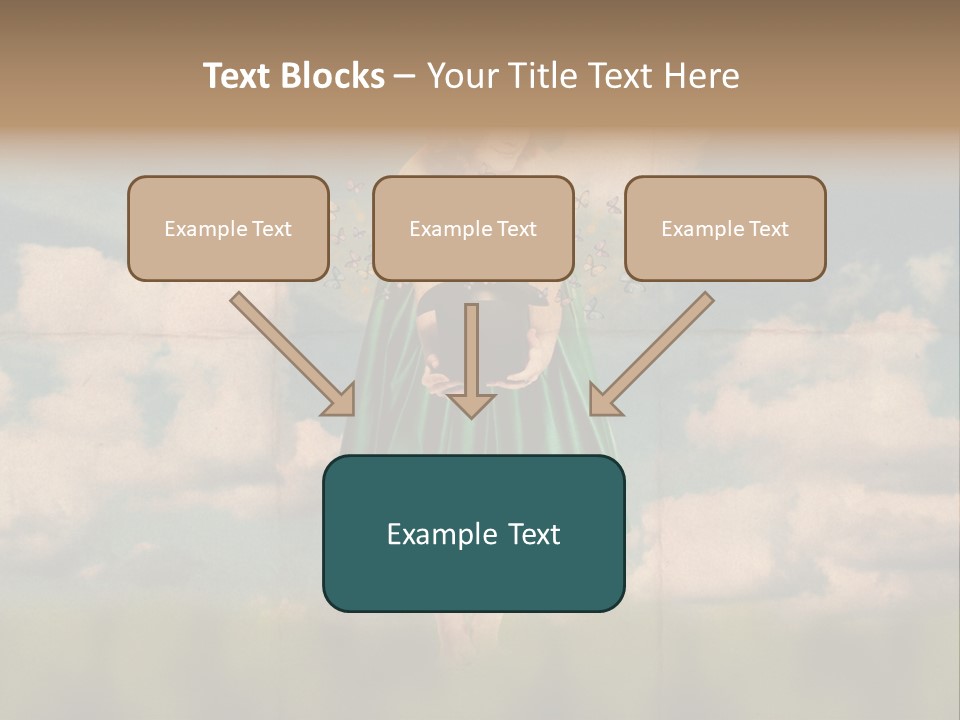 Text Blocks – Your Title Text Here

Example Text

Example Text

Example Text

Example Text